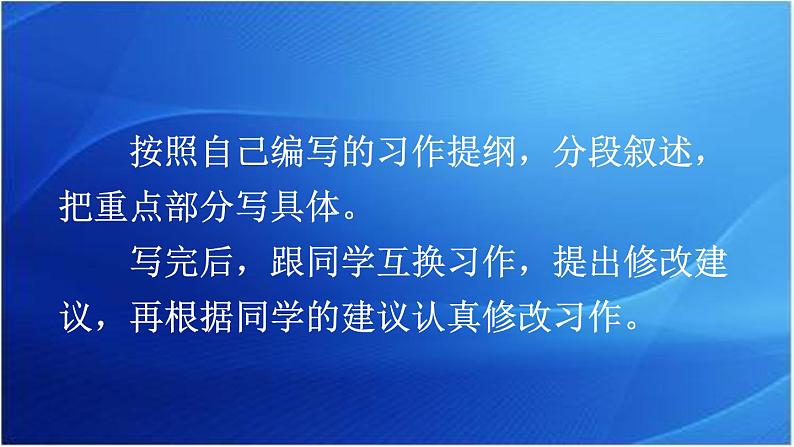 按照自己编写的习作提纲，分段叙述，把重点部分写具体。

写完后，跟同学互换习作，提出修改建议，再根据同学的建议认真修改习作。